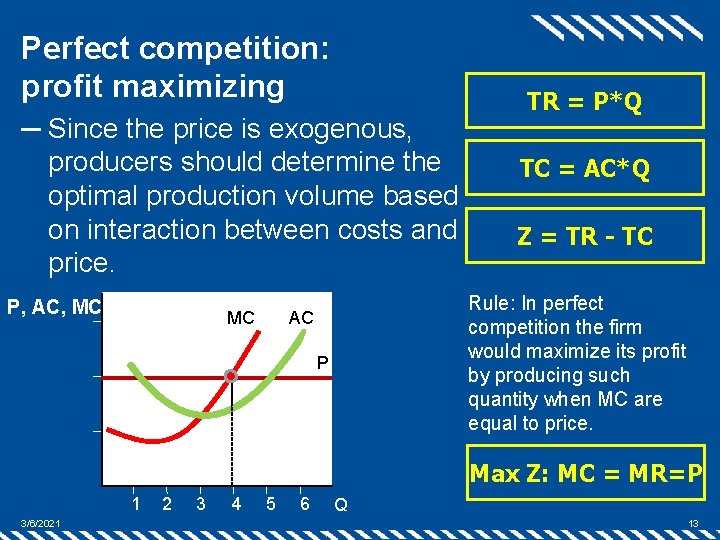 Perfect competition: profit maximizing

– Since the price is exogenous, producers should determine the optimal production volume based on interaction between costs and price.

TR = P*Q

TC = AC*Q

Z = TR - TC

P, AC, MC

MC

AC

P

1 2 3 4 5 6 Q

Rule: In perfect competition the firm would maximize its profit by producing such quantity when MC are equal to price.

Max Z: MC = MR=P

3/6/2021

13